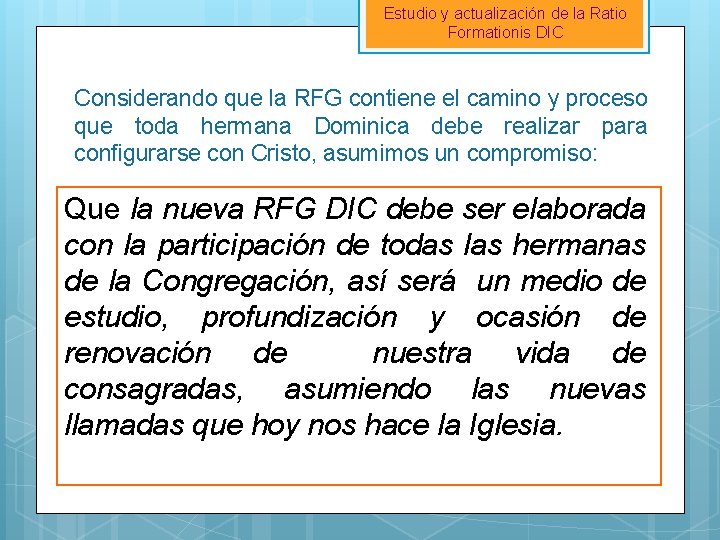 Estudio y actualización de la Ratio Formationis DIC

Considerando que la RFG contiene el camino y proceso que toda hermana Dominica debe realizar para configurarse con Cristo, asumimos un compromiso:

Que la nueva RFG DIC debe ser elaborada con la participación de todas las hermanas de la Congregación, así será un medio de estudio, profundización y ocasión de renovación de nuestra vida de consagradas, asumiendo las nuevas llamadas que hoy nos hace la Iglesia.